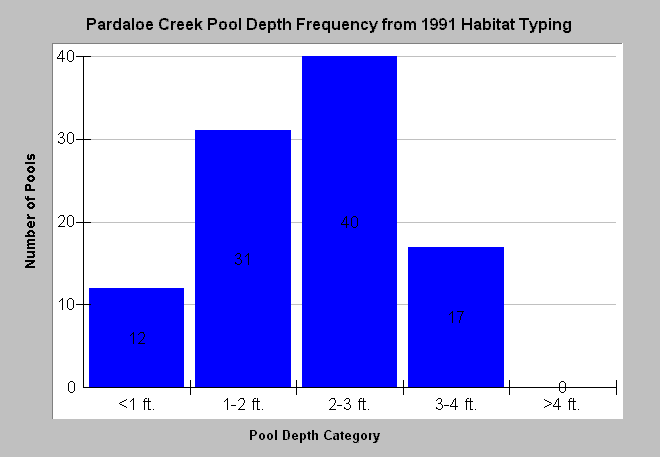 Pardaloe Creek Pool Depth Frequency from 1991 Habitat Typing

Number of Pools

40
30
20
10
0

12
31
40
17
0

<1 ft.
1-2 ft.
2-3 ft.
3-4 ft.
>4 ft.

Pool Depth Category